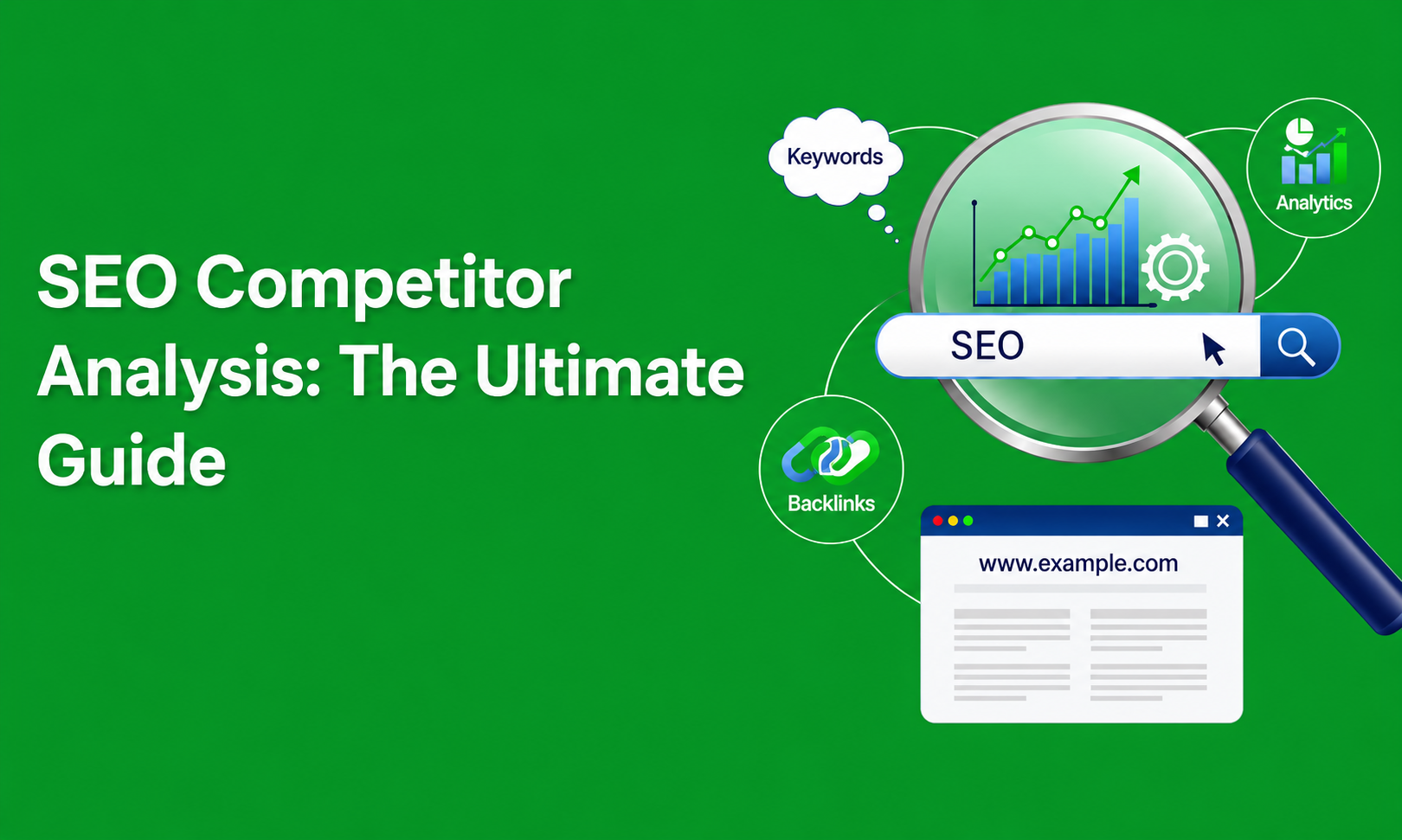 SEO Competitor Analysis: The Ultimate Guide

Keywords

Analytics

SEO

Backlinks

www.example.com